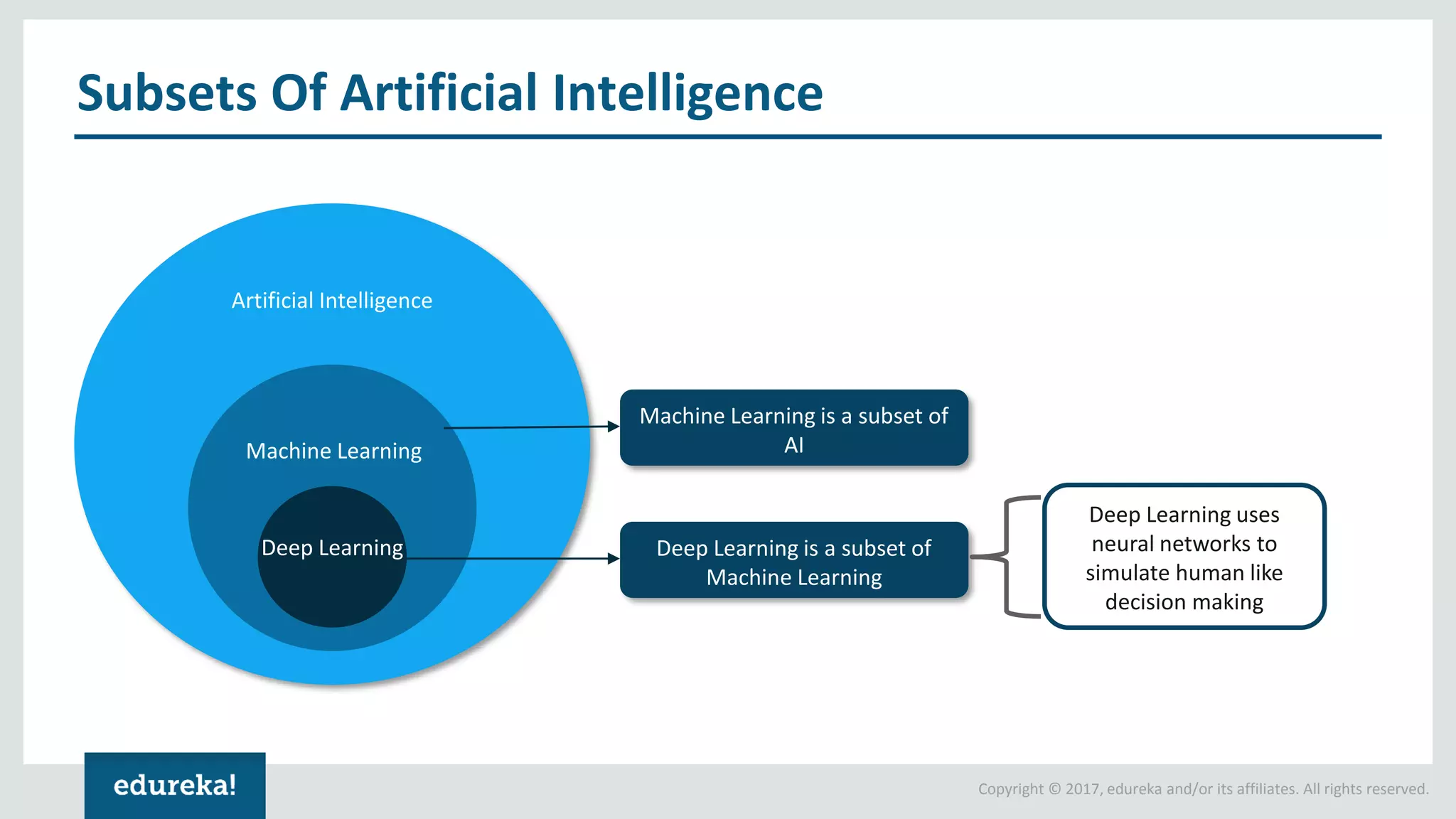 Subsets Of Artificial Intelligence

Artificial Intelligence

Machine Learning

Deep Learning

Machine Learning is a subset of AI

Deep Learning is a subset of Machine Learning

Deep Learning uses neural networks to simulate human like decision making

edureka!

Copyright © 2017, edureka and/or its affiliates. All rights reserved.